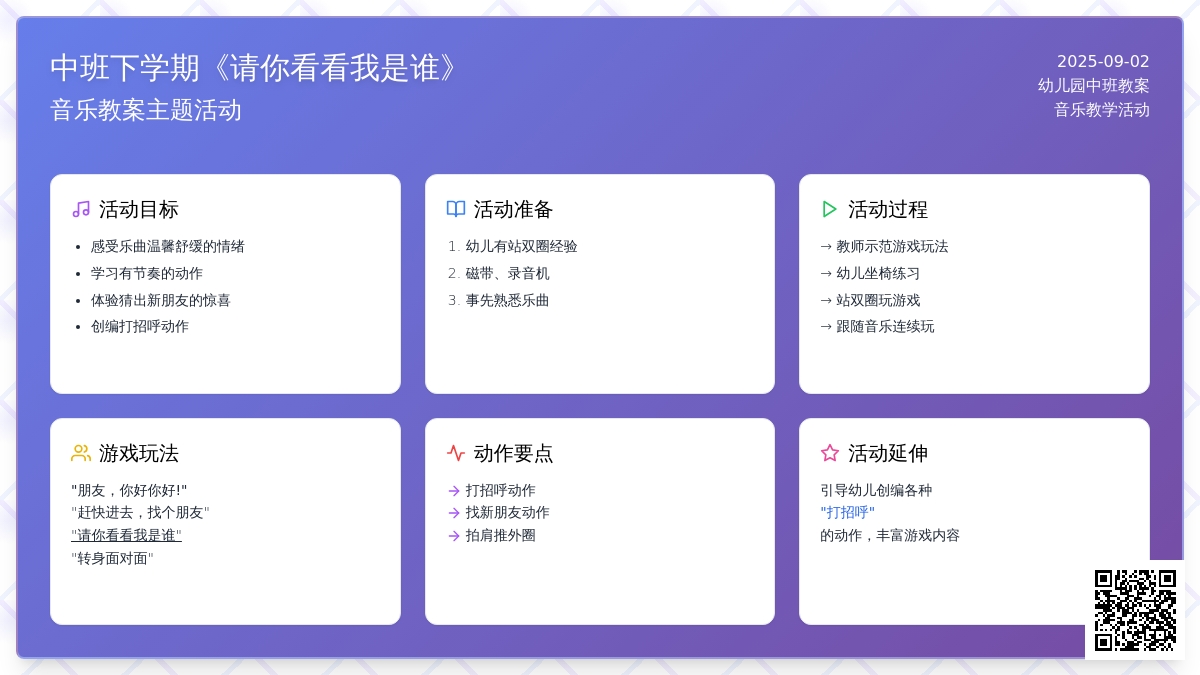 中班下学期《请你看看我是谁》
音乐教案主题活动

2025-09-02
幼儿园中班教案
音乐教学活动

活动目标
- 感受乐曲温馨舒缓的情绪
- 学习有节奏的动作
- 体验猜出新朋友的惊喜
- 创编打招呼动作

活动准备
1. 幼儿有站双圈经验
2. 磁带、录音机
3. 事先熟悉乐曲

活动过程
→ 教师示范游戏玩法
→ 幼儿坐椅练习
→ 站双圈玩游戏
→ 跟随音乐连续玩

游戏玩法
"朋友，你好你好!"
"赶快进去，找个朋友"
"请你看看我是谁"
"转身面对面"

动作要点
→ 打招呼动作
→ 找新朋友动作
→ 拍肩推外圈

活动延伸
引导幼儿创编各种
"打招呼"
的动作，丰富游戏内容